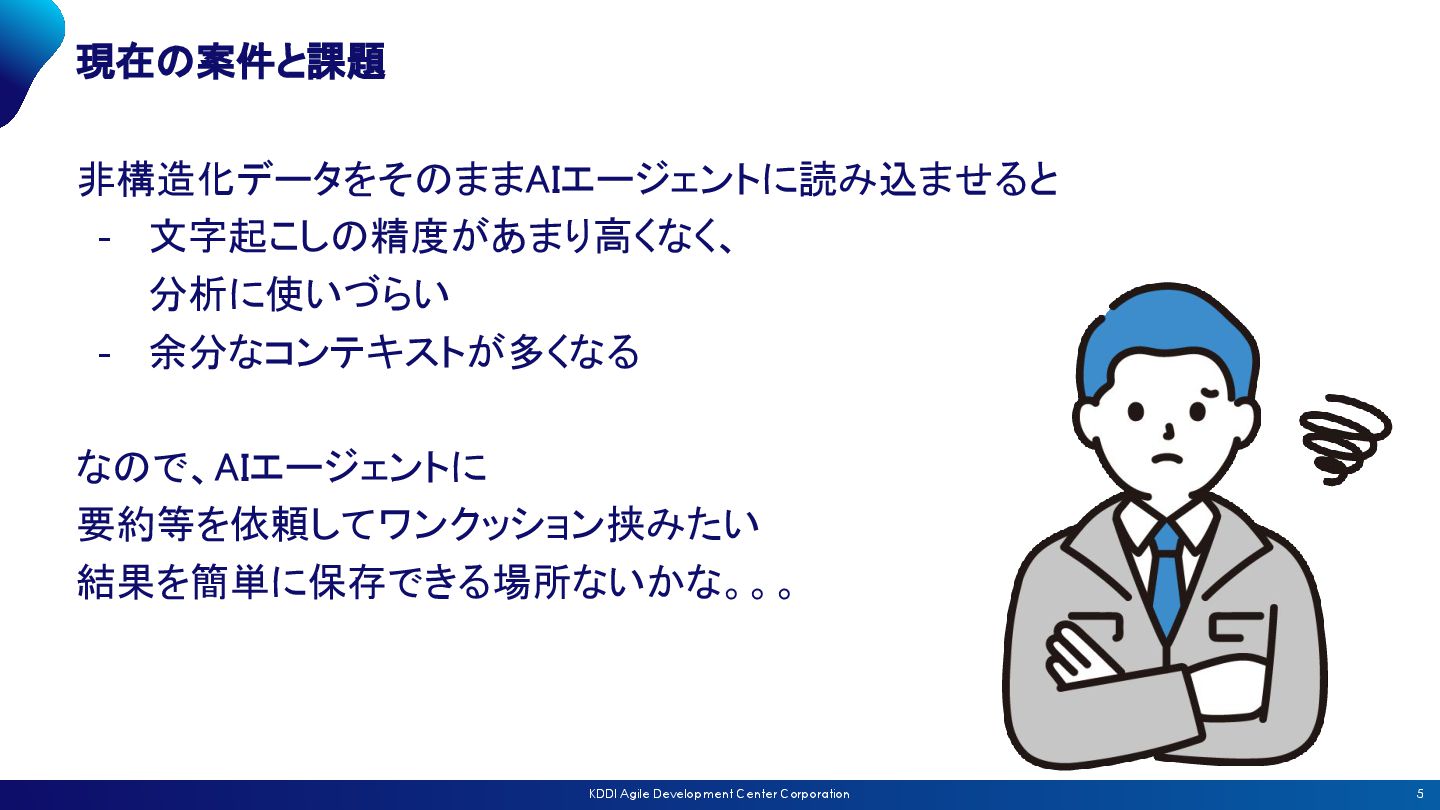 現在の案件と課題

非構造化データをそのままAIエージェントに読み込ませると
- 文字起こしの精度があまり高くなく、分析に使いづらい
- 余分なコンテキストが多くなる

なので、AIエージェントに
要約等を依頼してワンクッション挟みたい
結果を簡単に保存できる場所ないかな。。。

KDDI Agile Development Center Corporation
5